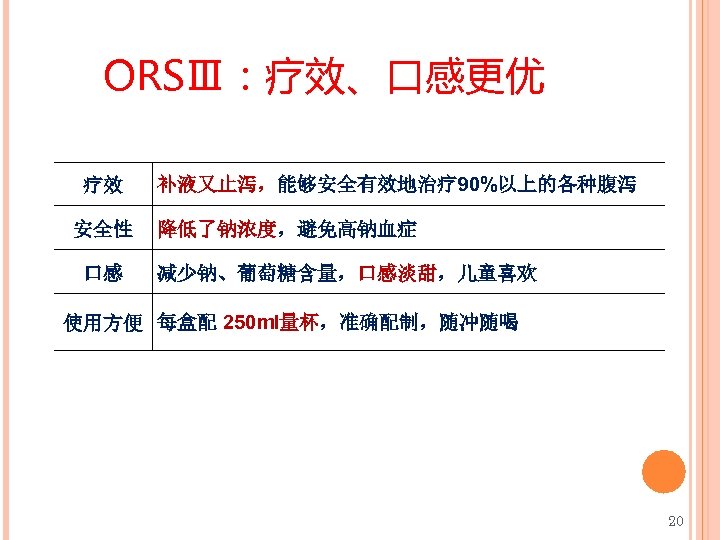 ORSⅢ：疗效、口感更优

| 疗效 | 补液又止泻，能够安全有效地治疗90%以上的各种腹泻 |
|---|---|
| 安全性 | 降低了钠浓度，避免高钠血症 |
| 口感 | 减少钠、葡萄糖含量，口感淡甜，儿童喜欢 |
| 使用方便 | 每盒配 250ml量杯，准确配制，随冲随喝 |

20